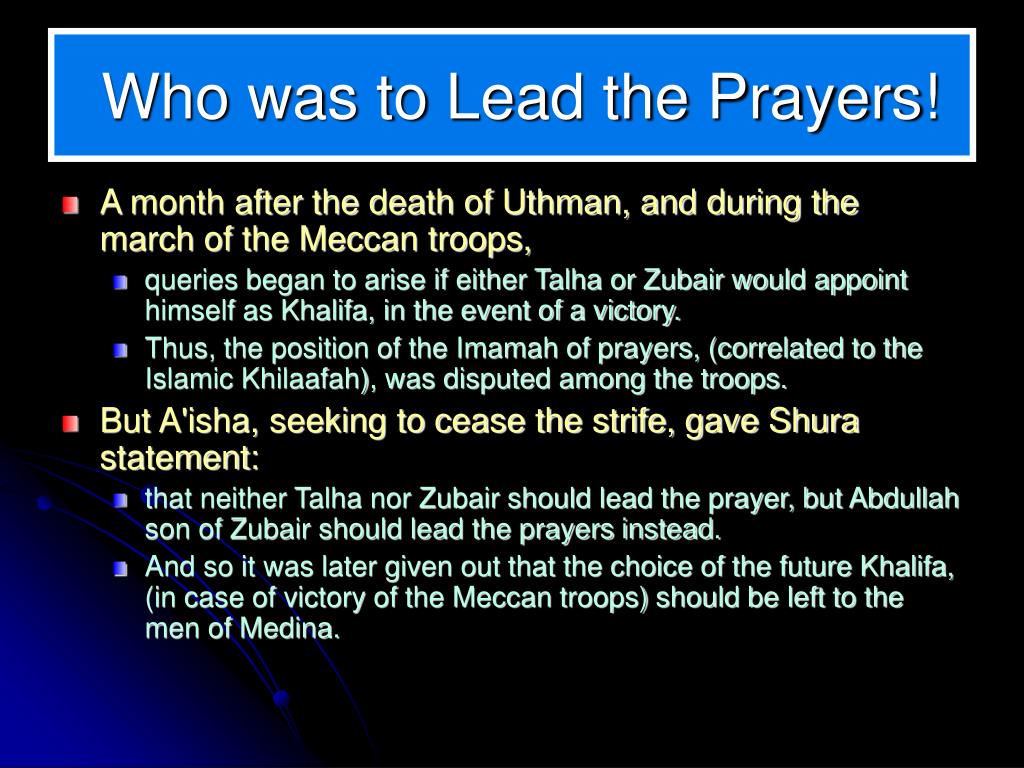 Who was to Lead the Prayers!

A month after the death of Uthman, and during the march of the Meccan troops,

queries began to arise if either Talha or Zubair would appoint himself as Khalifa, in the event of a victory.

Thus, the position of the Imamah of prayers, (correlated to the Islamic Khilaafah), was disputed among the troops.

But A'isha, seeking to cease the strife, gave Shura statement:

that neither Talha nor Zubair should lead the prayer, but Abdullah son of Zubair should lead the prayers instead.

And so it was later given out that the choice of the future Khalifa, (in case of victory of the Meccan troops) should be left to the men of Medina.